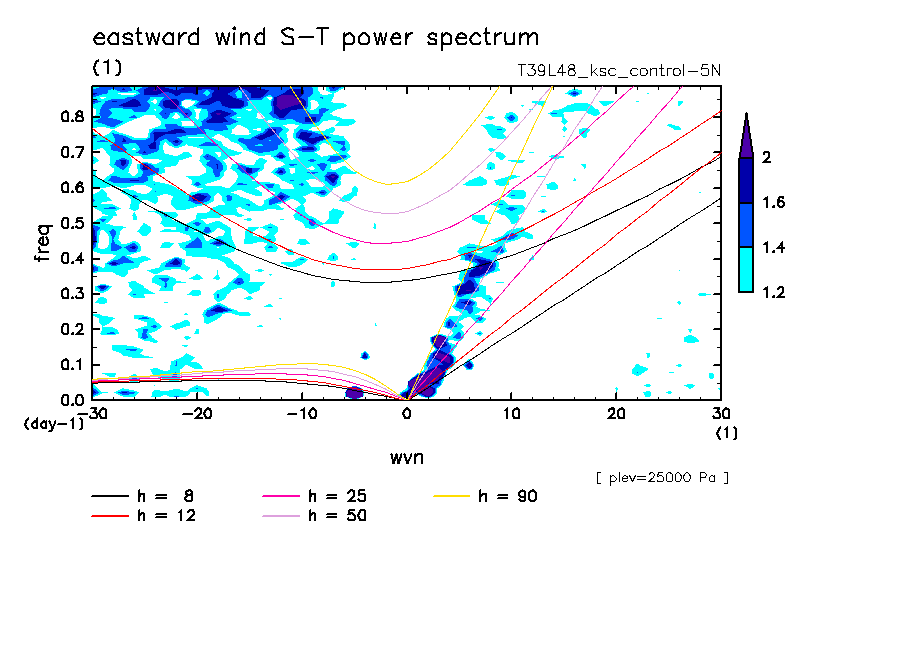 eastward wind S-T power spectrum

(1)

T39L48_ksc_control-5N

freq

0.8
0.7
0.6
0.5
0.4
0.3
0.2
0.1
0.0
(day-1)

-30 -20 -10 0 10 20 30
(1)

wvn

2
1.6
1.4
1.2

[ plev=25000 Pa ]

h = 8
h = 12
h = 25
h = 50
h = 90